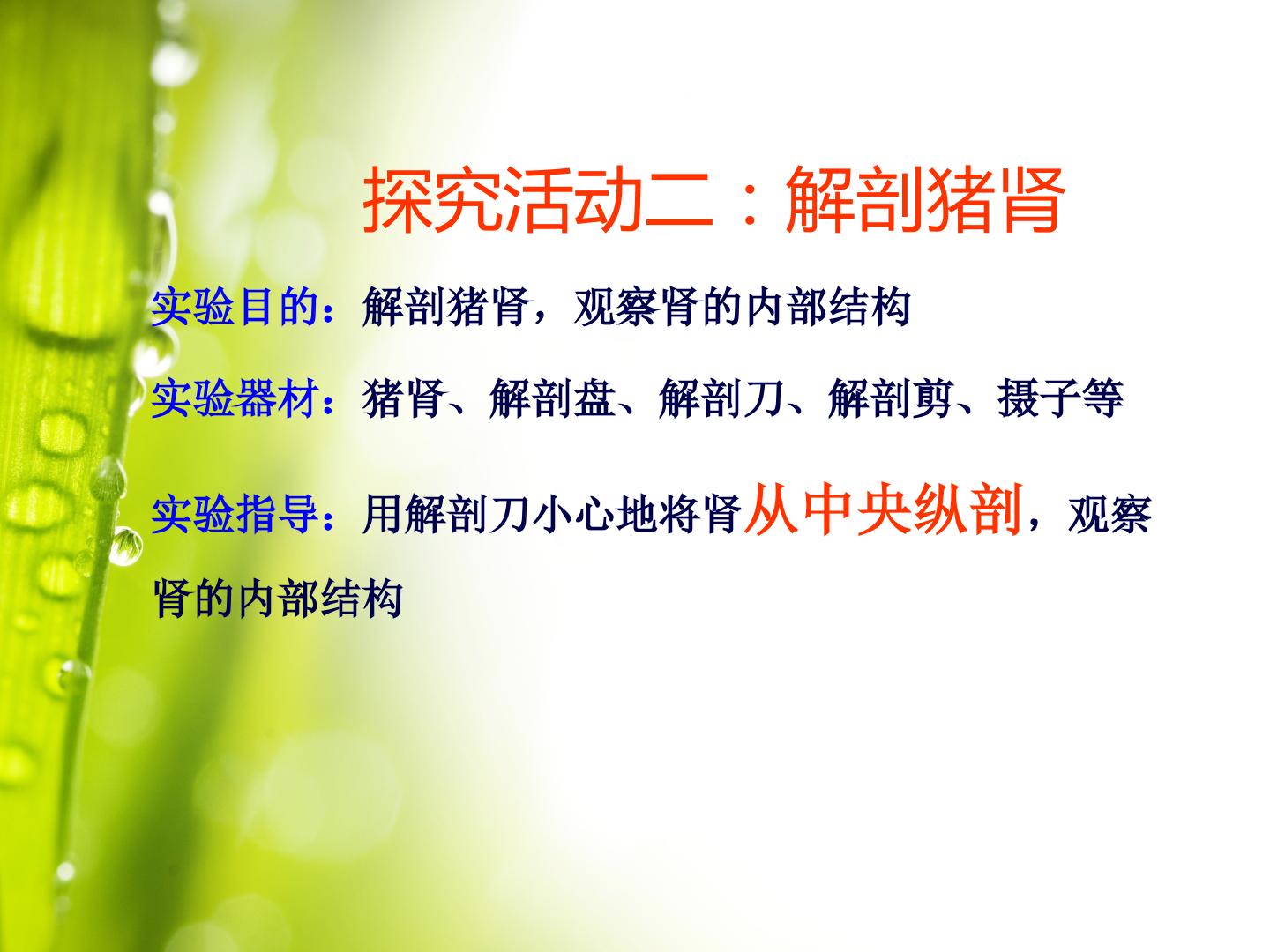 探究活动二：解剖猪肾

实验目的：解剖猪肾，观察肾的内部结构

实验器材：猪肾、解剖盘、解剖刀、解剖剪、摄子等

实验指导：用解剖刀小心地将肾从中央纵剖，观察肾的内部结构